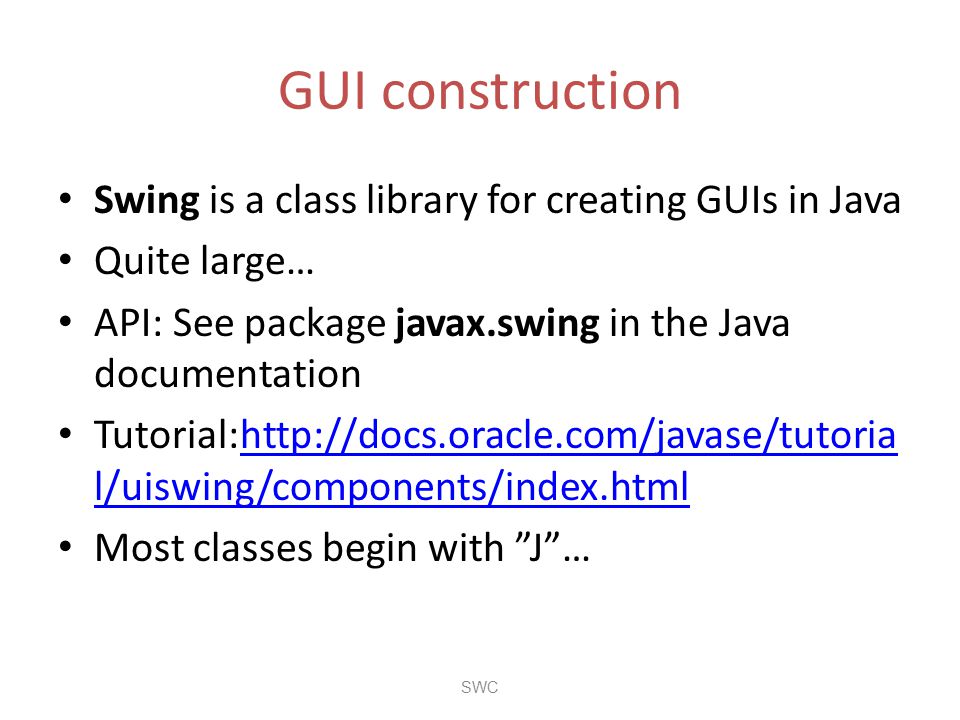 GUI construction

• Swing is a class library for creating GUIs in Java
• Quite large…
• API: See package javax.swing in the Java documentation
• Tutorial:http://docs.oracle.com/javase/tutorial/uiswing/components/index.html
• Most classes begin with ”J”…

SWC